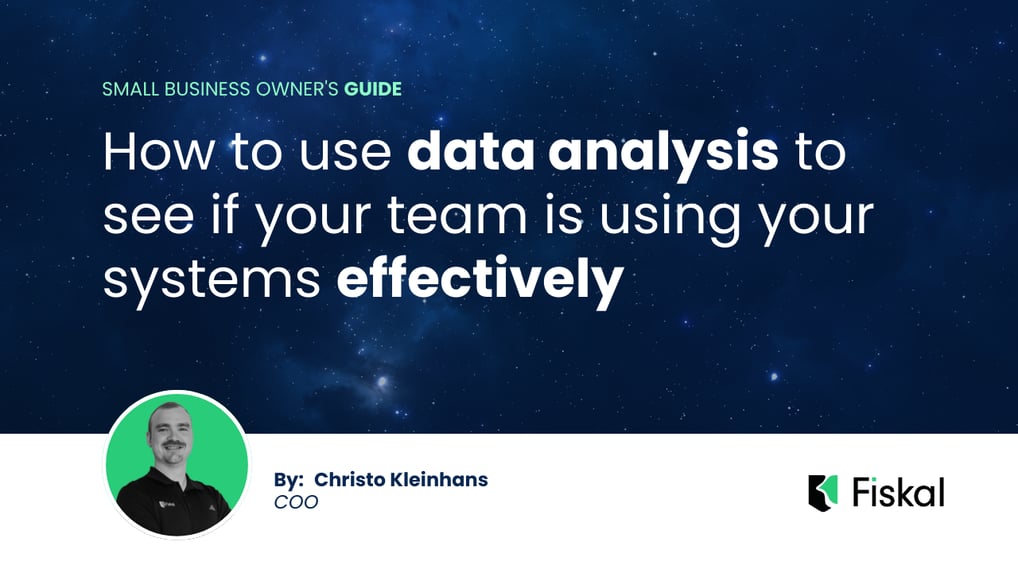 SMALL BUSINESS OWNER'S GUIDE

How to use data analysis to see if your team is using your systems effectively

By: Christo Kleinhans
COO

Fiskal